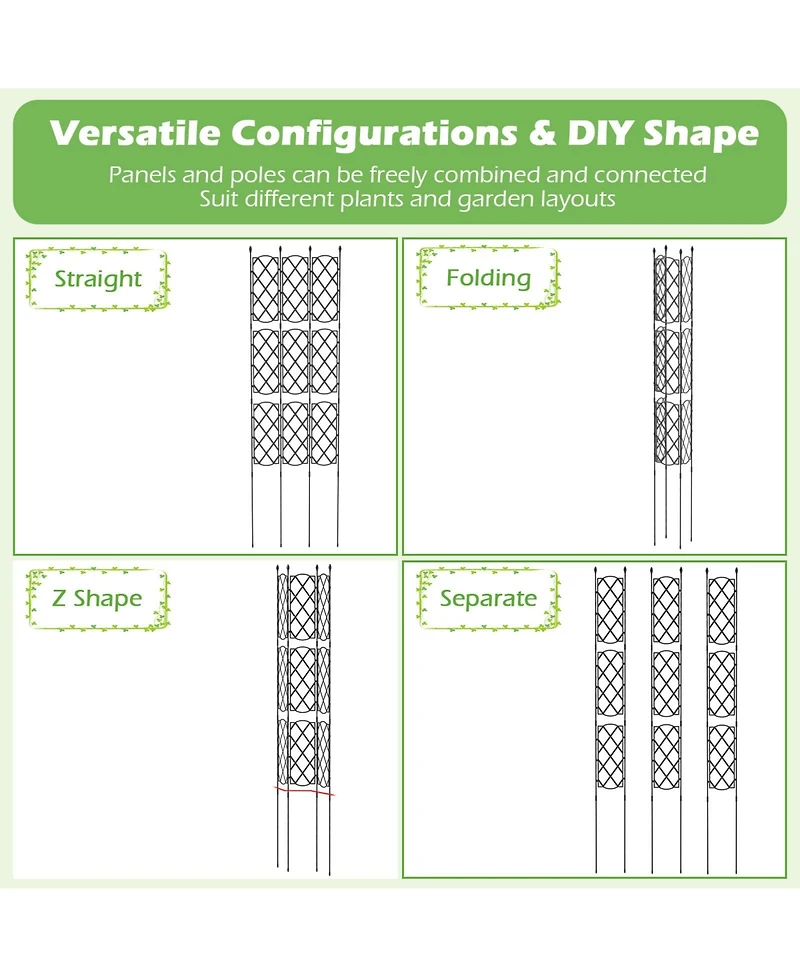 Versatile Configurations & DIY Shape

Panels and poles can be freely combined and connected
Suit different plants and garden layouts

Straight

Folding

Z Shape

Separate